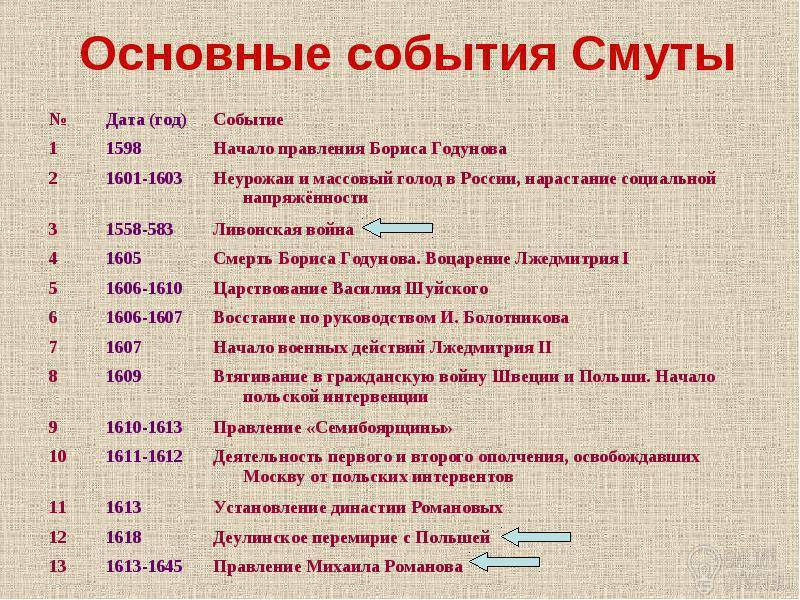 Основные события Смуты

| № | Дата (год) | Событие |
|---|---|---|
| 1 | 1598 | Начало правления Бориса Годунова |
| 2 | 1601-1603 | Неурожаи и массовый голод в России, нарастание социальной напряжённости |
| 3 | 1558-583 | Ливонская война |
| 4 | 1605 | Смерть Бориса Годунова. Воцарение Лжедмитрия I |
| 5 | 1606-1610 | Царствование Василия Шуйского |
| 6 | 1606-1607 | Восстание по руководством И. Болотникова |
| 7 | 1607 | Начало военных действий Лжедмитрия II |
| 8 | 1609 | Втягивание в гражданскую войну Швеции и Польши. Начало польской интервенции |
| 9 | 1610-1613 | Правление «Семибоярщины» |
| 10 | 1611-1612 | Деятельность первого и второго ополчения, освобождавших Москву от польских интервентов |
| 11 | 1613 | Установление династии Романовых |
| 12 | 1618 | Деулинское перемирие с Польшей |
| 13 | 1613-1645 | Правление Михаила Романова |